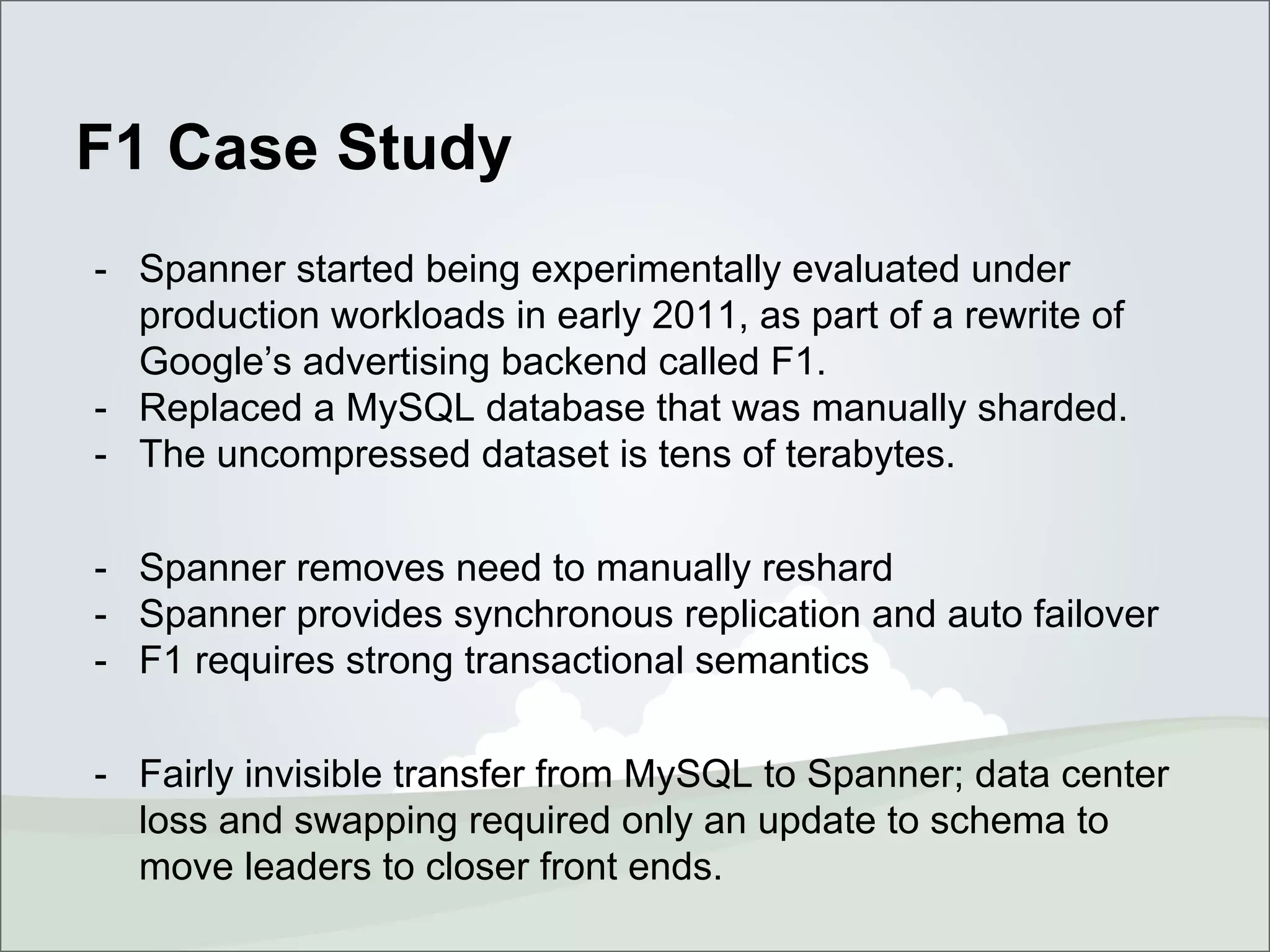 F1 Case Study

- Spanner started being experimentally evaluated under production workloads in early 2011, as part of a rewrite of Google’s advertising backend called F1.
- Replaced a MySQL database that was manually sharded.
- The uncompressed dataset is tens of terabytes.

- Spanner removes need to manually reshard
- Spanner provides synchronous replication and auto failover
- F1 requires strong transactional semantics

- Fairly invisible transfer from MySQL to Spanner; data center loss and swapping required only an update to schema to move leaders to closer front ends.